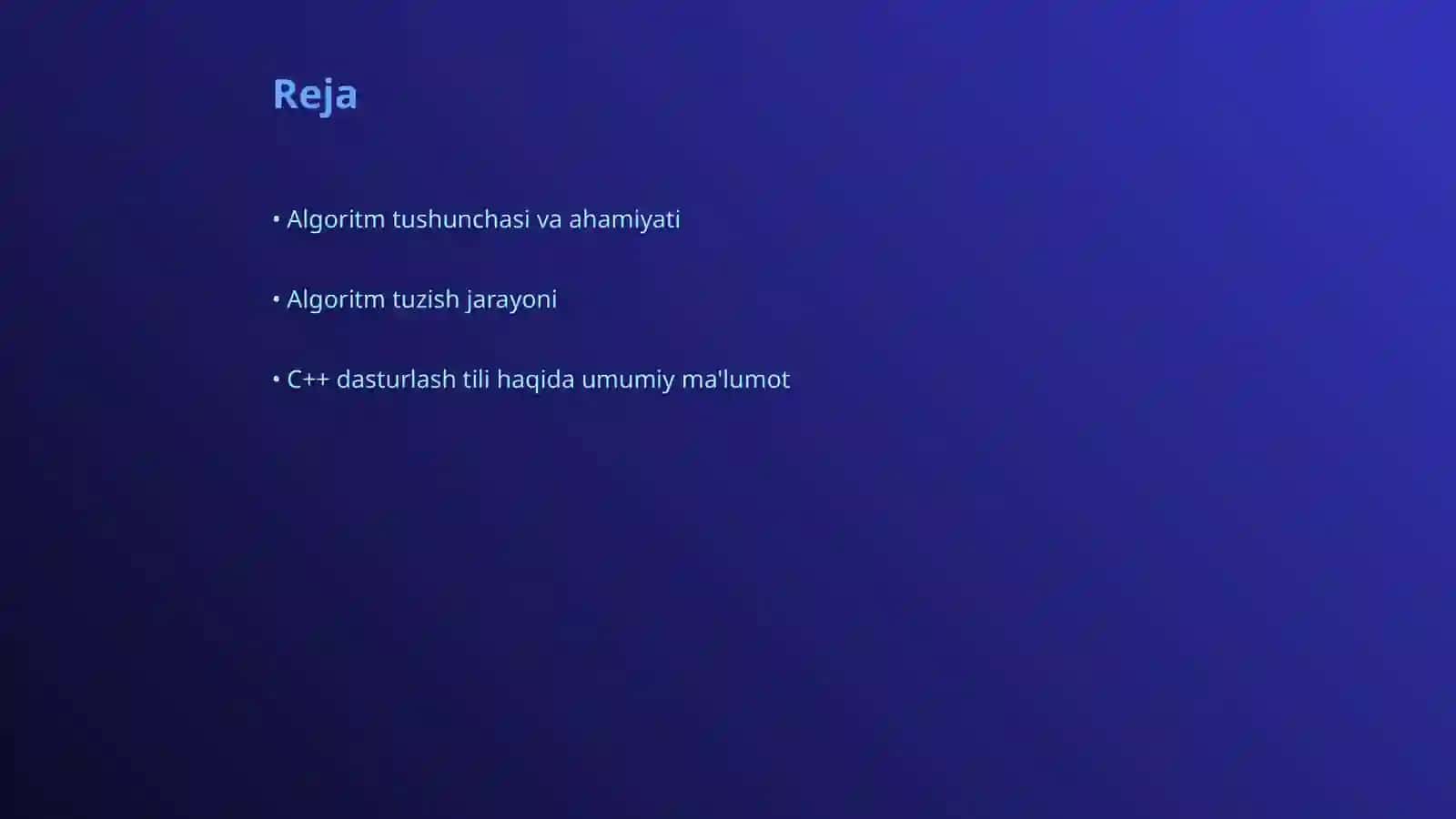 Reja

• Algoritm tushunchasi va ahamiyati

• Algoritm tuzish jarayoni

• C++ dasturlash tili haqida umumiy ma'lumot